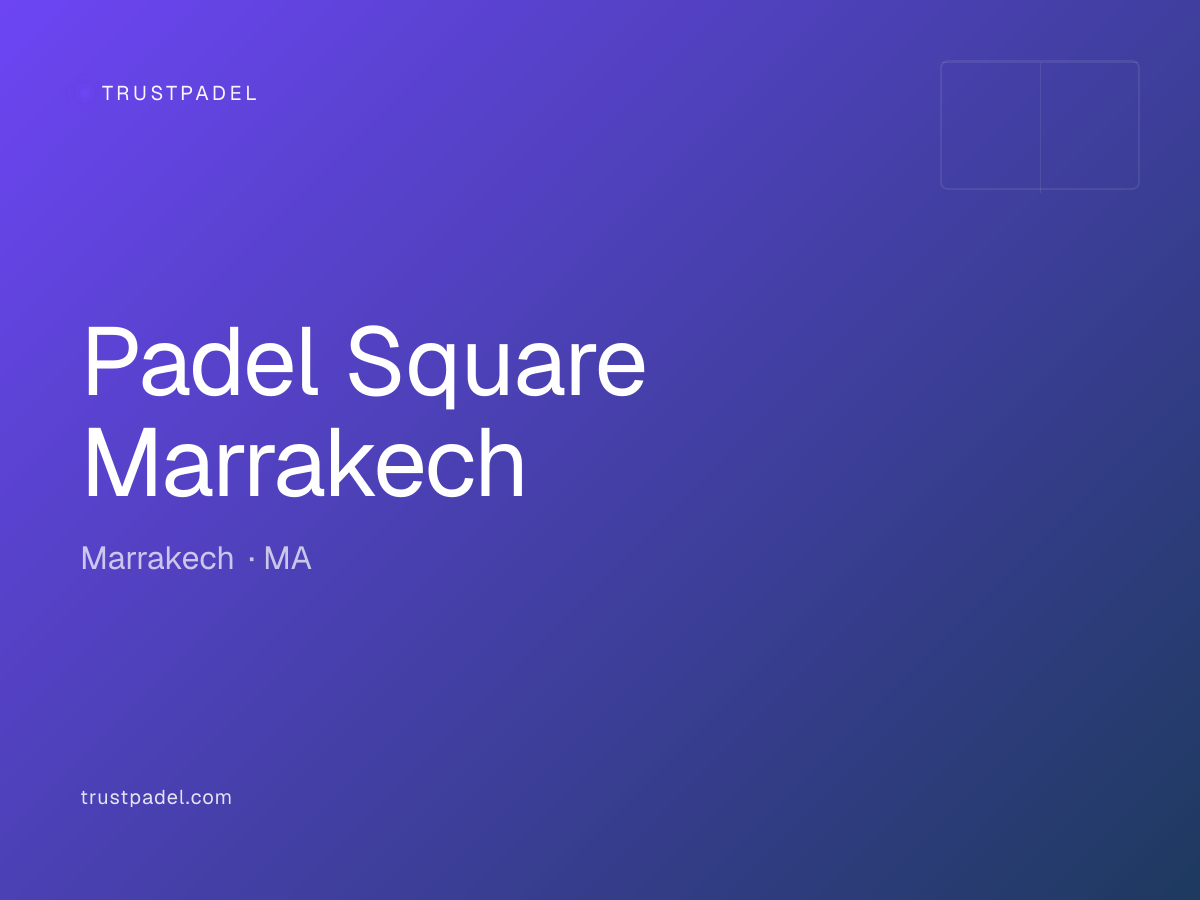 TRUSTPADEL

Padel Square Marrakech

Marrakech · MA

trustpadel.com